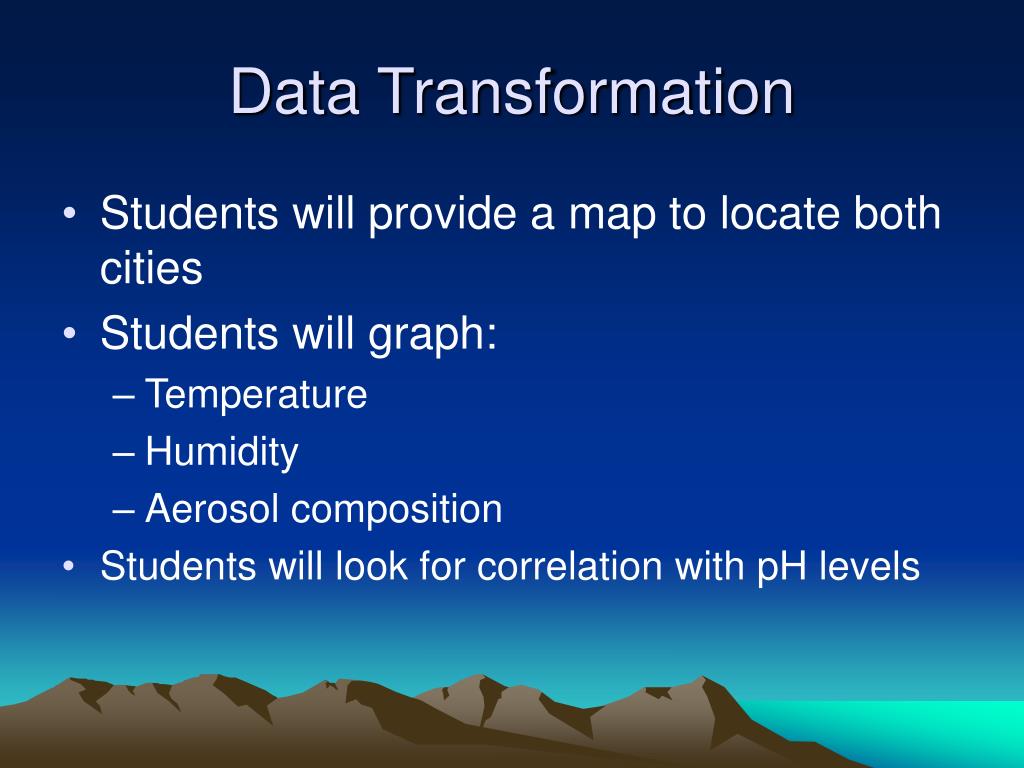 Data Transformation

• Students will provide a map to locate both cities
• Students will graph:
– Temperature
– Humidity
– Aerosol composition
• Students will look for correlation with pH levels